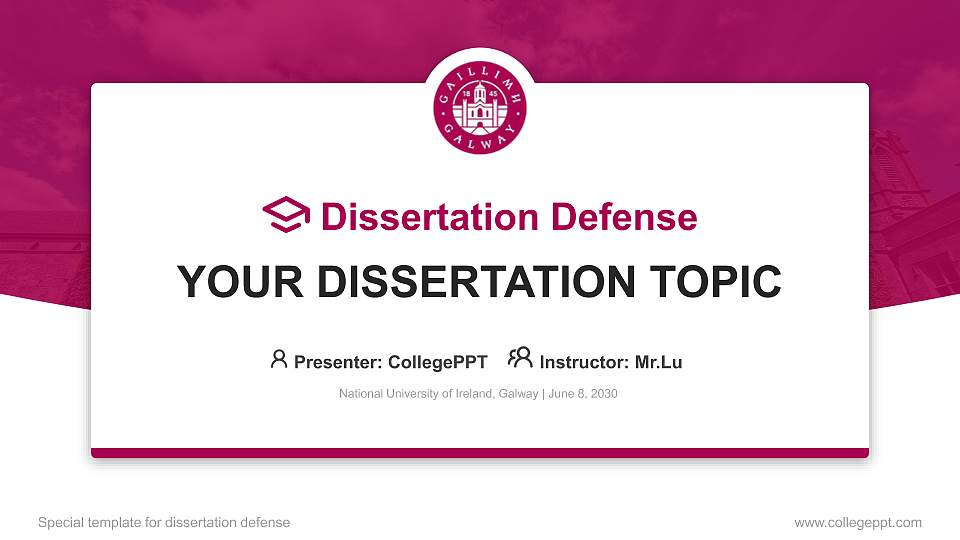 GAILLIMH
18 45
GALWAY

Dissertation Defense

YOUR DISSERTATION TOPIC

Presenter: CollegePPT Instructor: Mr.Lu

National University of Ireland, Galway | June 8, 2030

Special template for dissertation defense

www.collegeppt.com